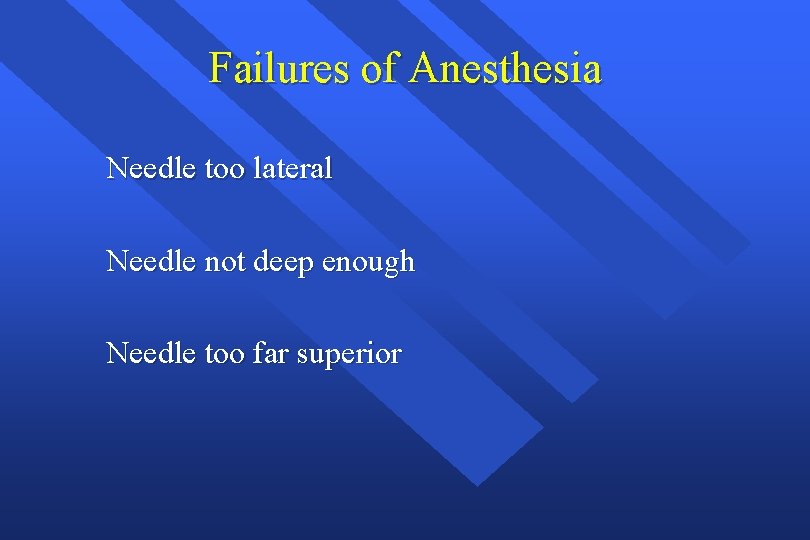 Failures of Anesthesia

Needle too lateral

Needle not deep enough

Needle too far superior